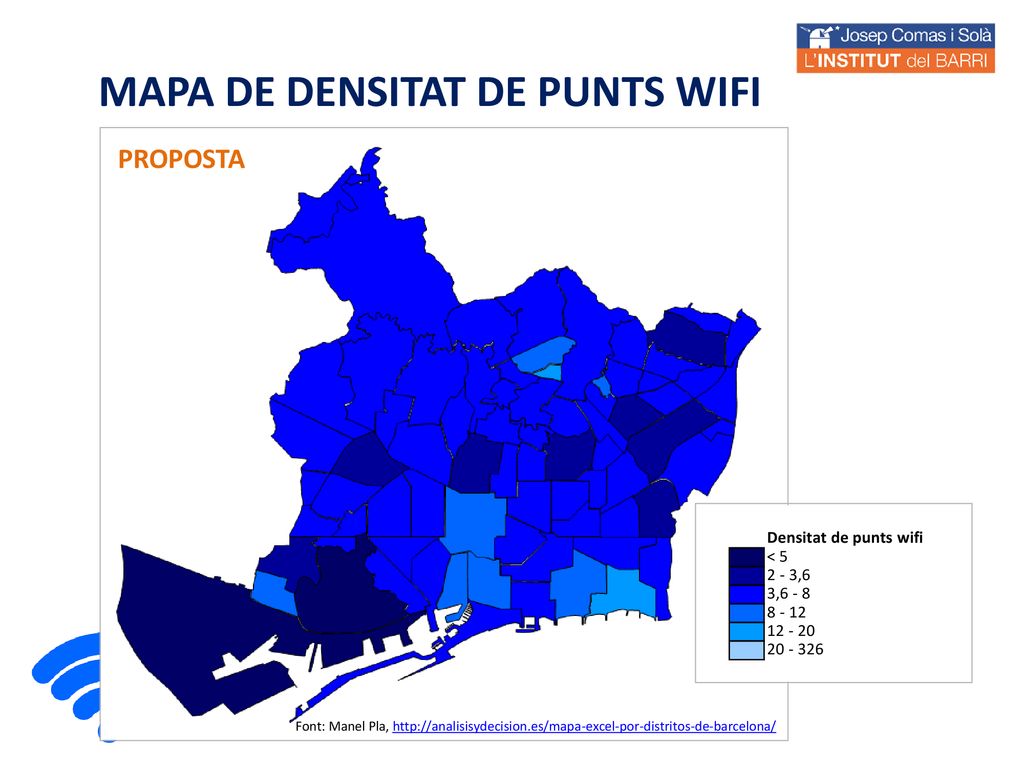 Josep Comas i Solà
L'INSTITUT del BARRI

MAPA DE DENSITAT DE PUNTS WIFI

PROPOSTA

Densitat de punts wifi
< 5
2 - 3,6
3,6 - 8
8 - 12
12 - 20
20 - 326

Font: Manel Pla, http://analisisydecision.es/mapa-excel-por-distritos-de-barcelona/